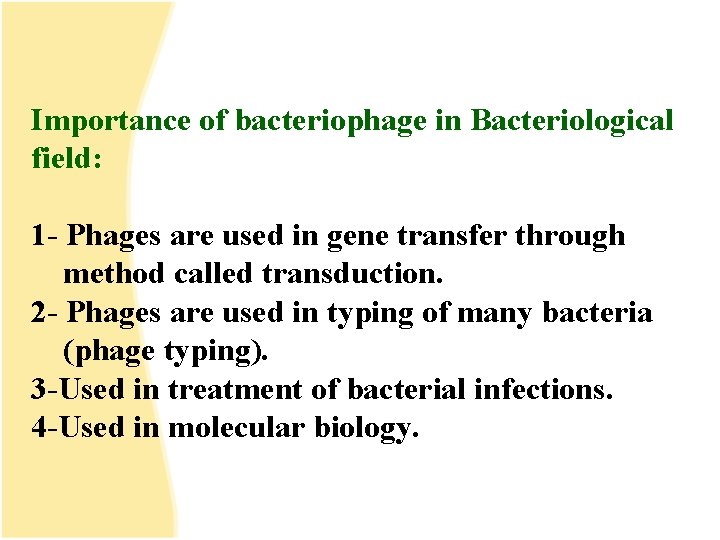 Importance of bacteriophage in Bacteriological field:

1- Phages are used in gene transfer through method called transduction.
2- Phages are used in typing of many bacteria (phage typing).
3-Used in treatment of bacterial infections.
4-Used in molecular biology.